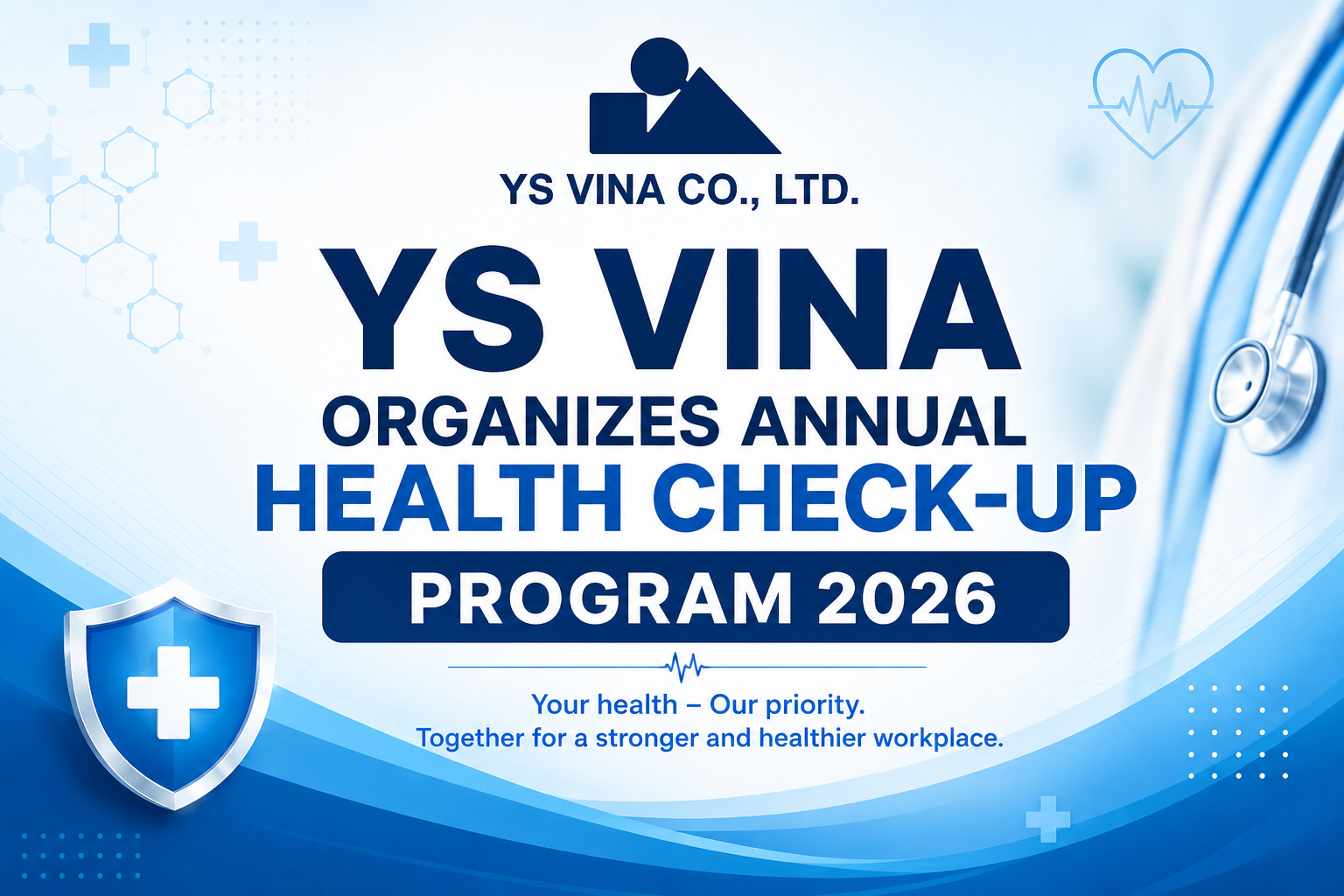 YS VINA CO., LTD.

YS VINA
ORGANIZES ANNUAL
HEALTH CHECK-UP
PROGRAM 2026

Your health – Our priority.
Together for a stronger and healthier workplace.